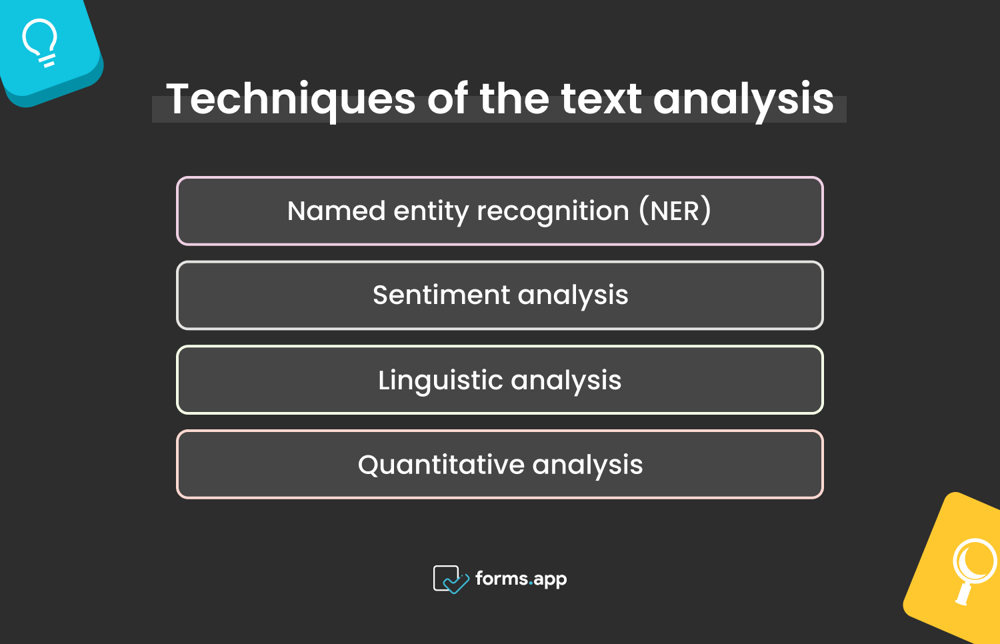 Techniques of the text analysis

Named entity recognition (NER)

Sentiment analysis

Linguistic analysis

Quantitative analysis

forms.app